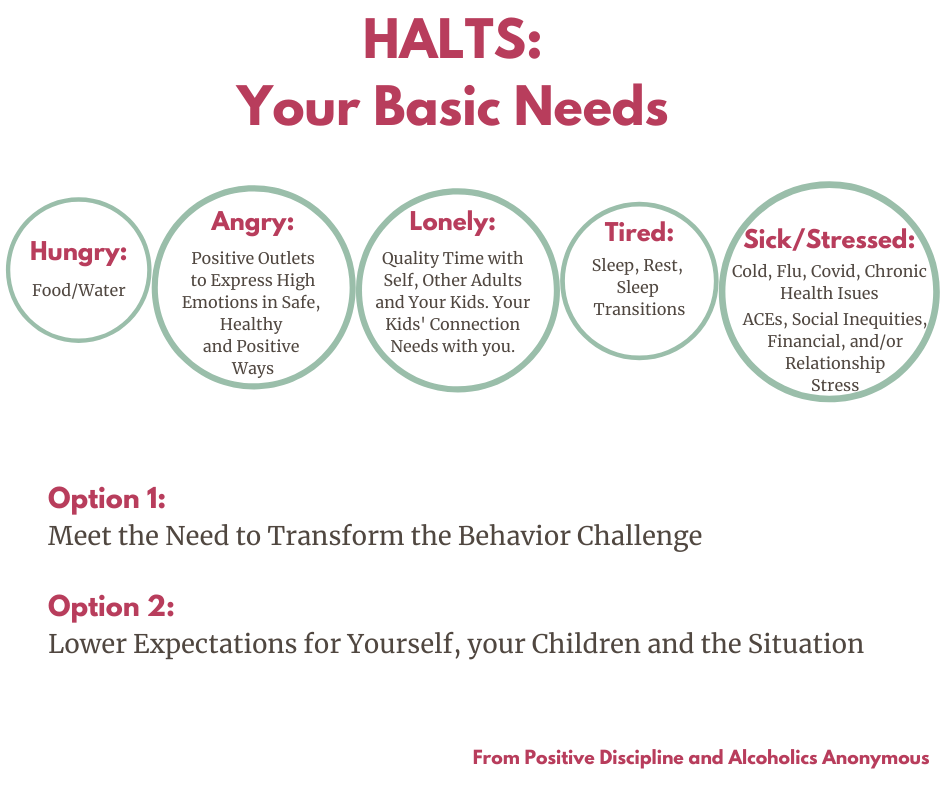 HALTS:
Your Basic Needs

Hungry:
Food/Water

Angry:
Positive Outlets to Express High Emotions in Safe, Healthy and Positive Ways

Lonely:
Quality Time with Self, Other Adults and Your Kids. Your Kids' Connection Needs with you.

Tired:
Sleep, Rest, Sleep Transitions

Sick/Stressed:
Cold, Flu, Covid, Chronic Health Isues
ACEs, Social Inequities, Financial, and/or Relationship Stress

Option 1:
Meet the Need to Transform the Behavior Challenge

Option 2:
Lower Expectations for Yourself, your Children and the Situation

From Positive Discipline and Alcoholics Anonymous